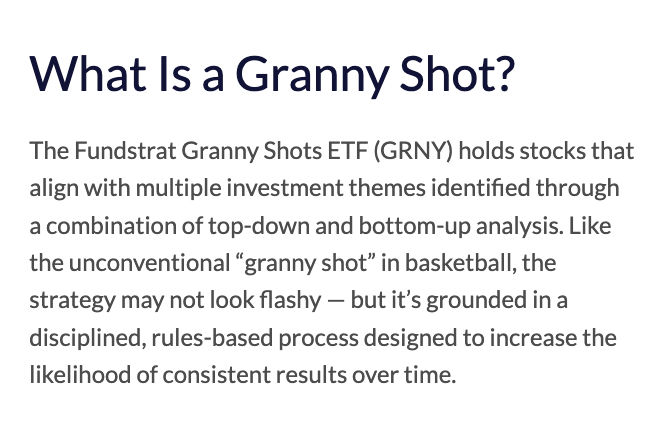 What Is a Granny Shot?

The Fundstrat Granny Shots ETF (GRNY) holds stocks that align with multiple investment themes identified through a combination of top-down and bottom-up analysis. Like the unconventional “granny shot” in basketball, the strategy may not look flashy — but it’s grounded in a disciplined, rules-based process designed to increase the likelihood of consistent results over time.